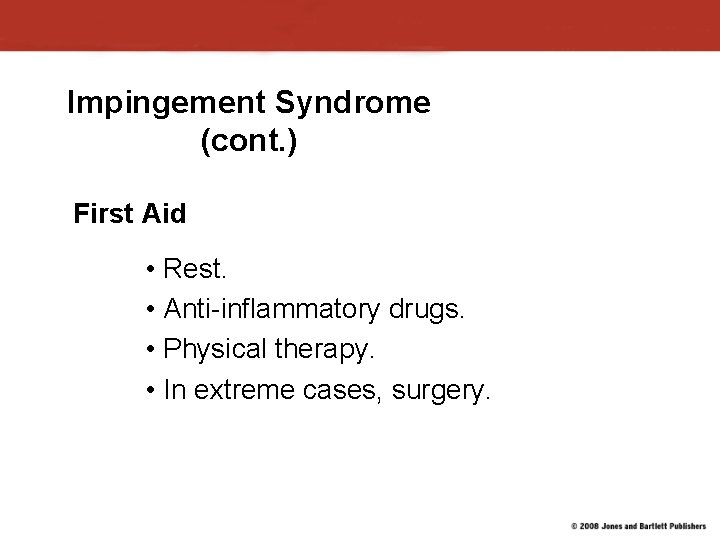 Impingement Syndrome
(cont.)

First Aid

• Rest.
• Anti-inflammatory drugs.
• Physical therapy.
• In extreme cases, surgery.

© 2008 Jones and Bartlett Publishers